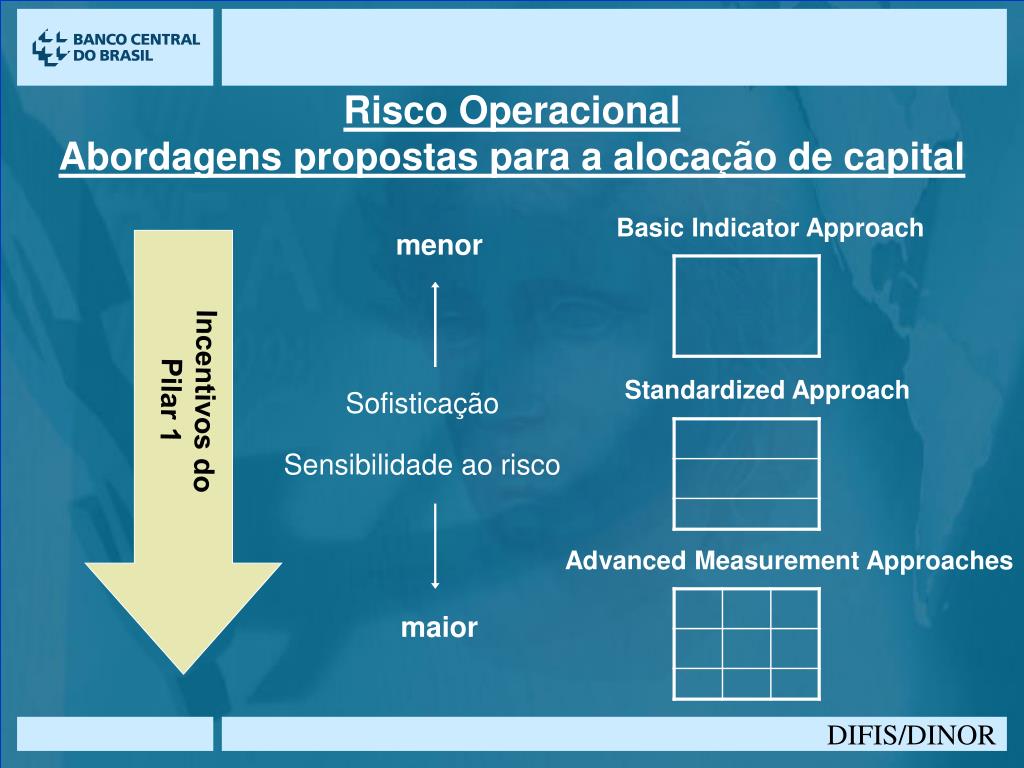 BANCO CENTRAL DO BRASIL

Risco Operacional
Abordagens propostas para a alocação de capital

Incentivos do Pilar 1

menor

Sofisticação

Sensibilidade ao risco

maior

Basic Indicator Approach

Standardized Approach

Advanced Measurement Approaches

DIFIS/DINOR